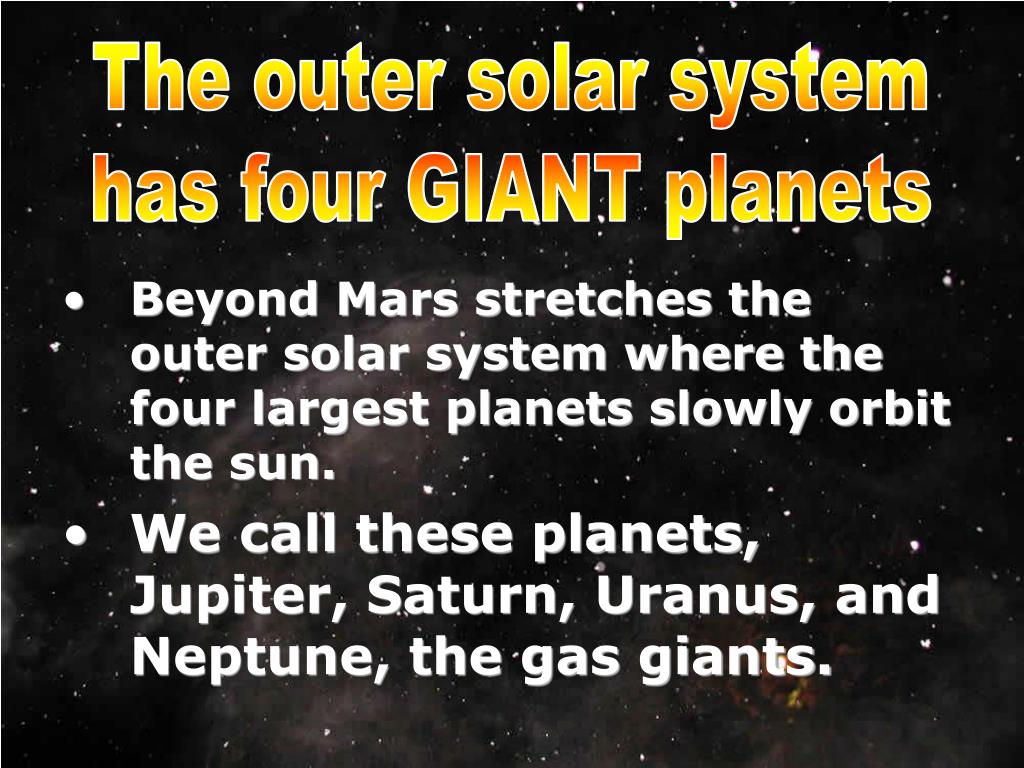 The outer solar system has four GIANT planets

• Beyond Mars stretches the outer solar system where the four largest planets slowly orbit the sun.

• We call these planets, Jupiter, Saturn, Uranus, and Neptune, the gas giants.